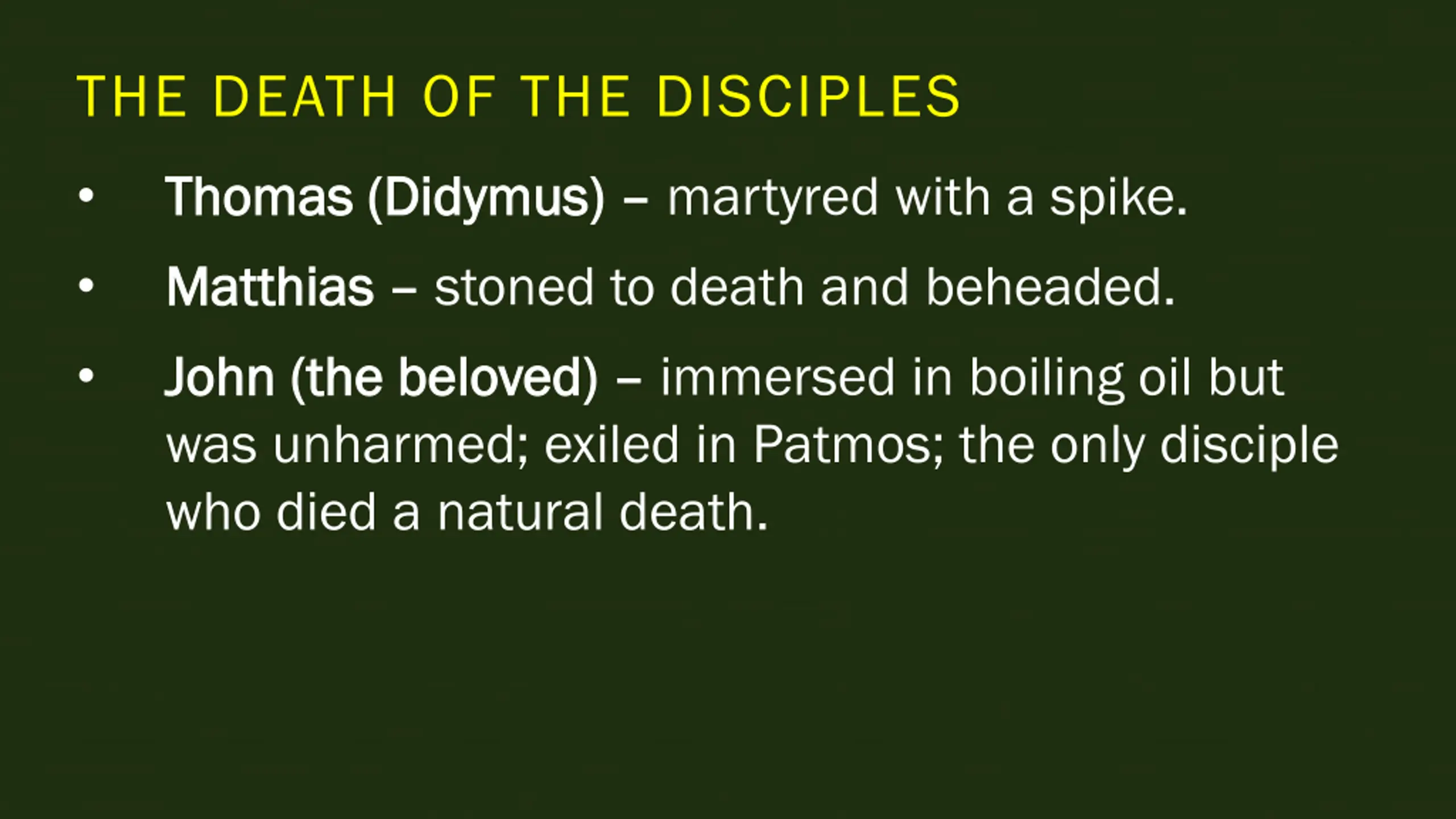 THE DEATH OF THE DISCIPLES

• Thomas (Didymus) – martyred with a spike.

• Matthias – stoned to death and beheaded.

• John (the beloved) – immersed in boiling oil but was unharmed; exiled in Patmos; the only disciple who died a natural death.